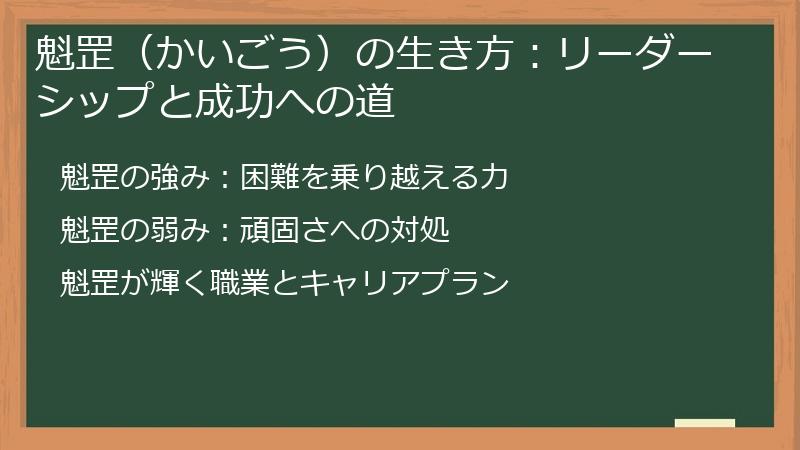 魁罡（かいごう）の生き方：リーダーシップと成功への道

魁罡の強み：困難を乗り越える力

魁罡の弱み：頑固さへの対処

魁罡が輝く職業とキャリアプラン